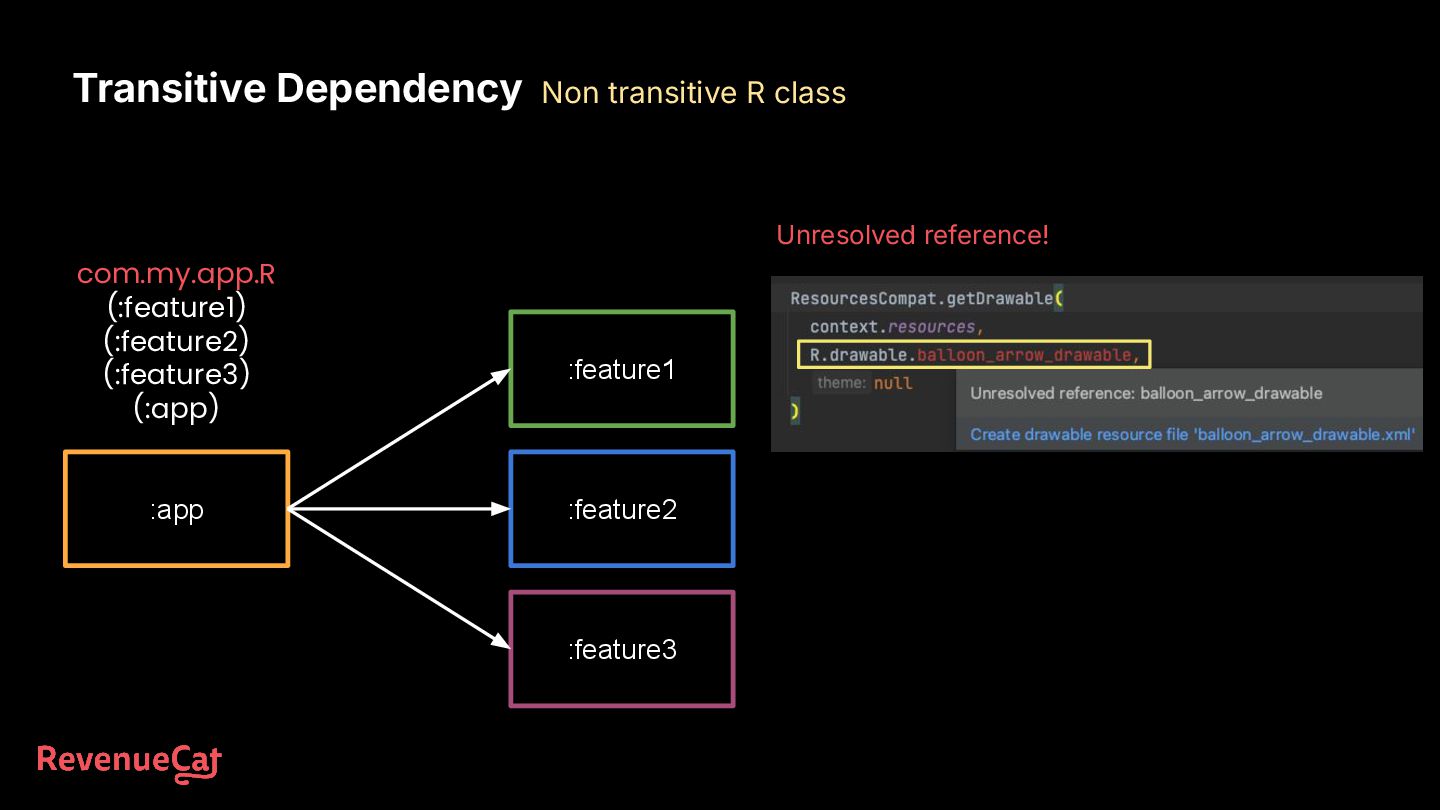 Transitive Dependency Non transitive R class

com.my.app.R
(:feature1)
(:feature2)
(:feature3)
(:app)

:app

:feature1

:feature2

:feature3

Unresolved reference!

ResourcesCompat.getDrawable(
context.resources,
R.drawable.balloon_arrow_drawable,
theme: null
)

Unresolved reference: balloon_arrow_drawable

Create drawable resource file 'balloon_arrow_drawable.xml'

RevenueCat